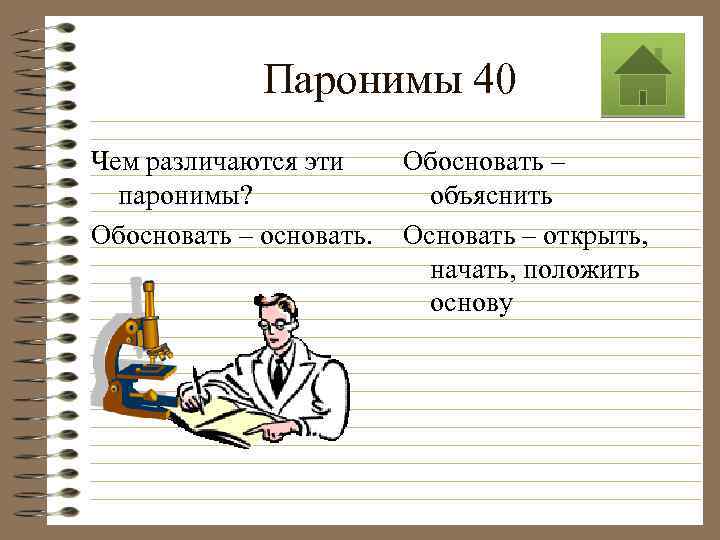 Паронимы 40

Чем различаются эти паронимы?

Обосновать – основать.

Обосновать – объяснить

Основать – открыть, начать, положить основу